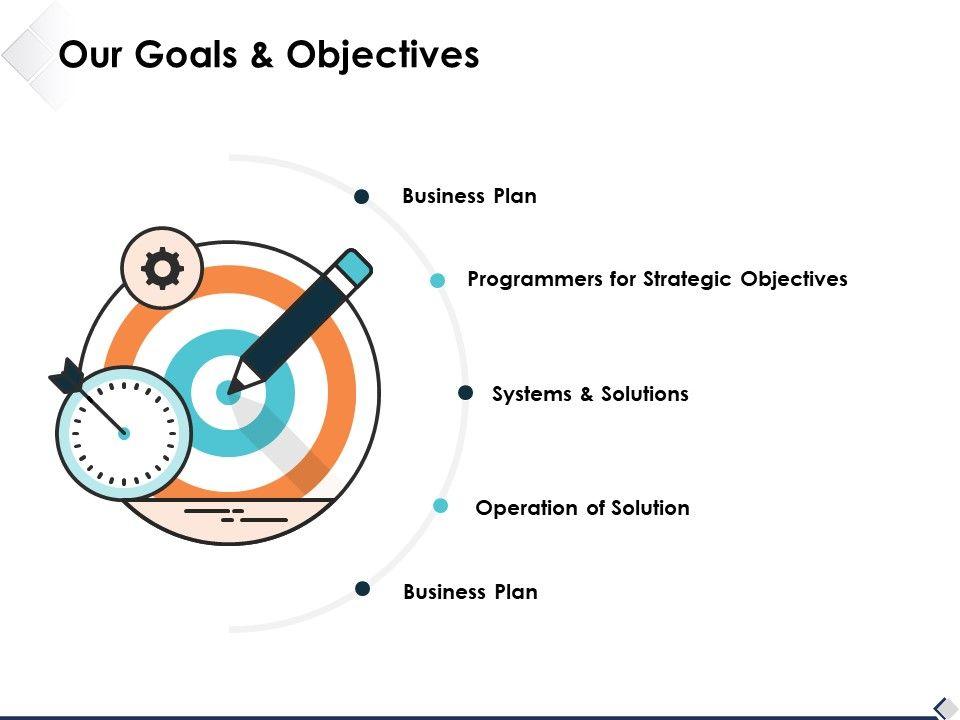 Our Goals & Objectives

Business Plan

Programmers for Strategic Objectives

Systems & Solutions

Operation of Solution

Business Plan